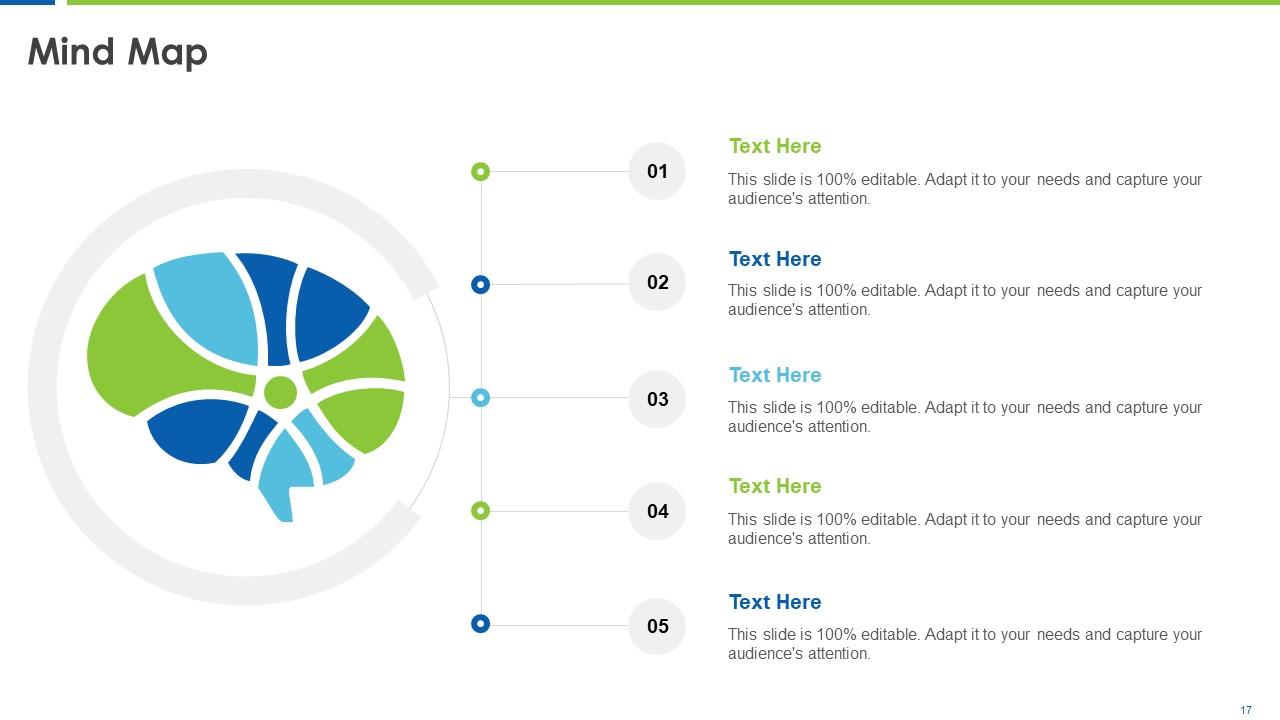 Mind Map

01

Text Here

This slide is 100% editable. Adapt it to your needs and capture your audience's attention.

02

Text Here

This slide is 100% editable. Adapt it to your needs and capture your audience's attention.

03

Text Here

This slide is 100% editable. Adapt it to your needs and capture your audience's attention.

04

Text Here

This slide is 100% editable. Adapt it to your needs and capture your audience's attention.

05

Text Here

This slide is 100% editable. Adapt it to your needs and capture your audience's attention.

17